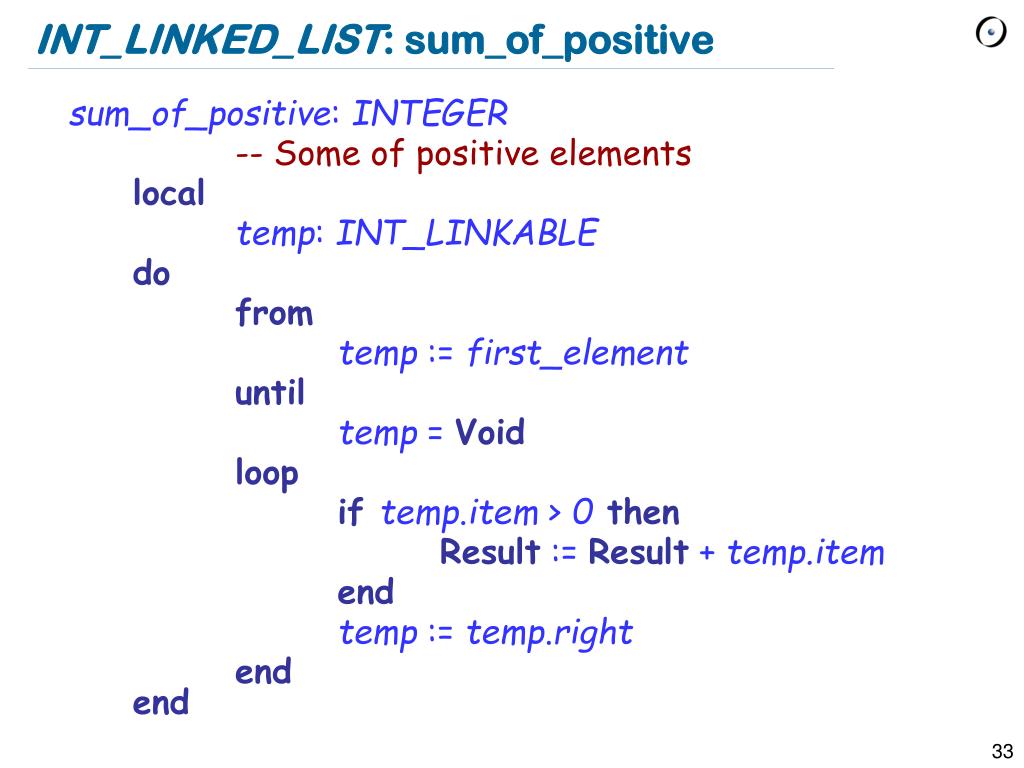 INT_LINKED_LIST: sum_of_positive

sum_of_positive: INTEGER
-- Some of positive elements
local
temp: INT_LINKABLE
do
from
temp := first_element
until
temp = Void
loop
if temp.item > 0 then
Result := Result + temp.item
end
temp := temp.right
end
end

33